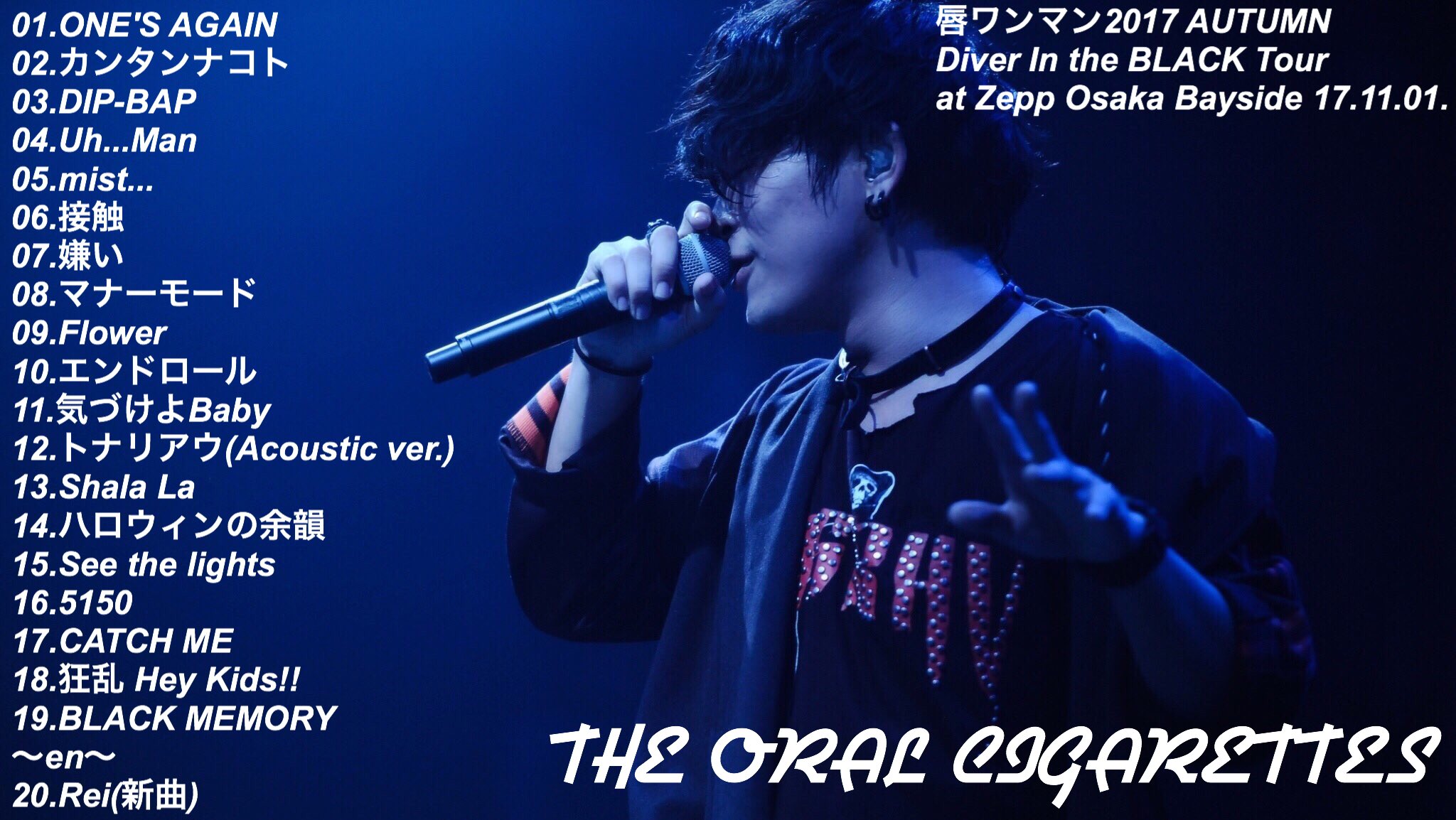 01.ONE'S AGAIN
02.カンタンナコト
03.DIP-BAP
04.Uh...Man
05.mist...
06.接触
07.嫌い
08.マナーモード
09.Flower
10.エンドロール
11.気づけよBaby
12.トナリアウ(Acoustic ver.)
13.Shala La
14.ハロウィンの余韻
15.See the lights
16.5150
17.CATCH ME
18.狂乱 Hey Kids!!
19.BLACK MEMORY
〜en〜
20.Rei(新曲)

唇ワンマン2017 AUTUMN
Diver In the BLACK Tour
at Zepp Osaka Bayside 17.11.01.

THE ORAL CIGARETTES